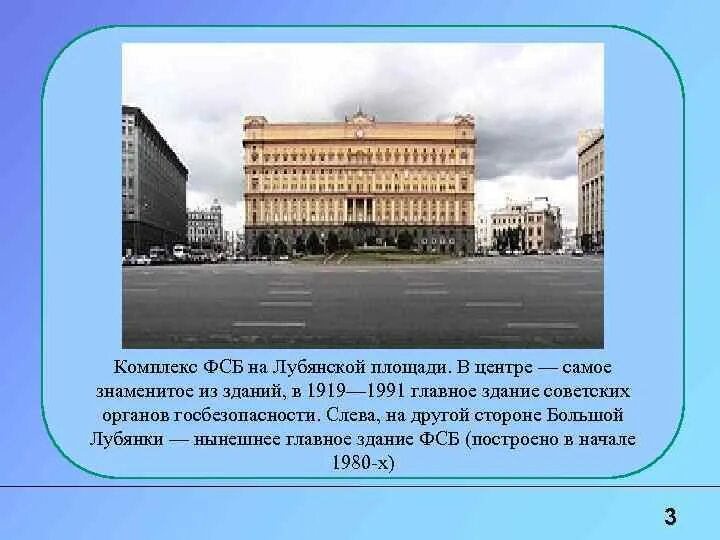 Комплекс ФСБ на Лубянской площади. В центре — самое знаменитое из зданий, в 1919—1991 главное здание советских органов госбезопасности. Слева, на другой стороне Большой Лубянки — нынешнее главное здание ФСБ (построено в начале 1980-х)

3